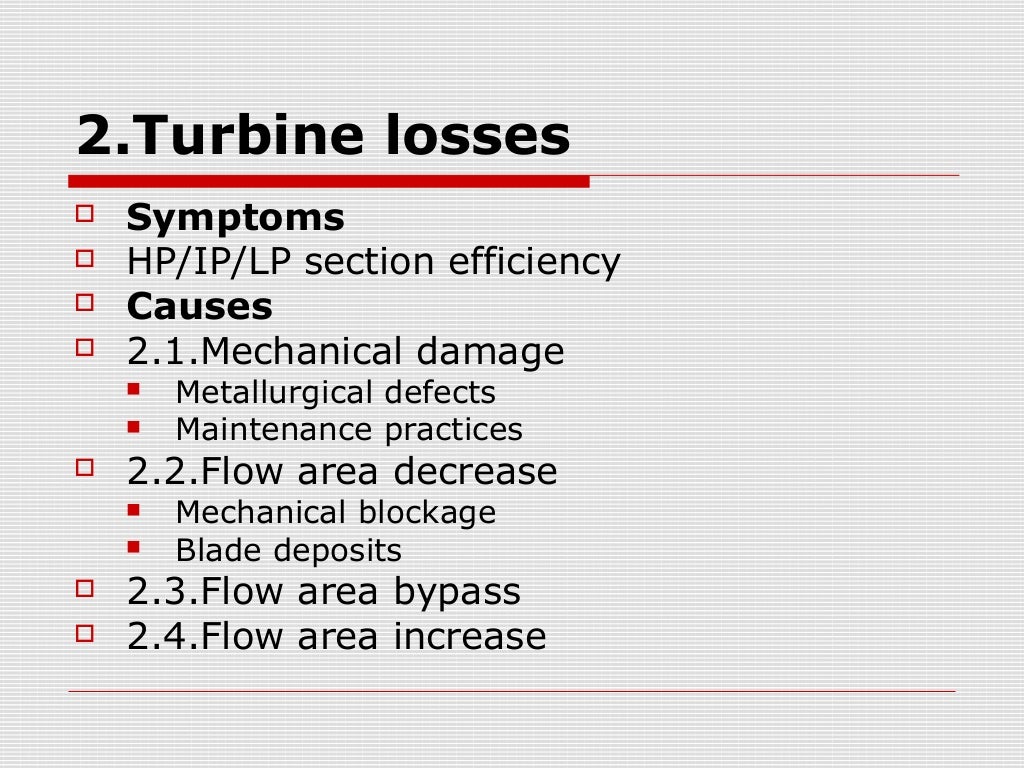 2.Turbine losses

Symptoms
HP/IP/LP section efficiency
Causes
2.1.Mechanical damage
Metallurgical defects
Maintenance practices
2.2.Flow area decrease
Mechanical blockage
Blade deposits
2.3.Flow area bypass
2.4.Flow area increase